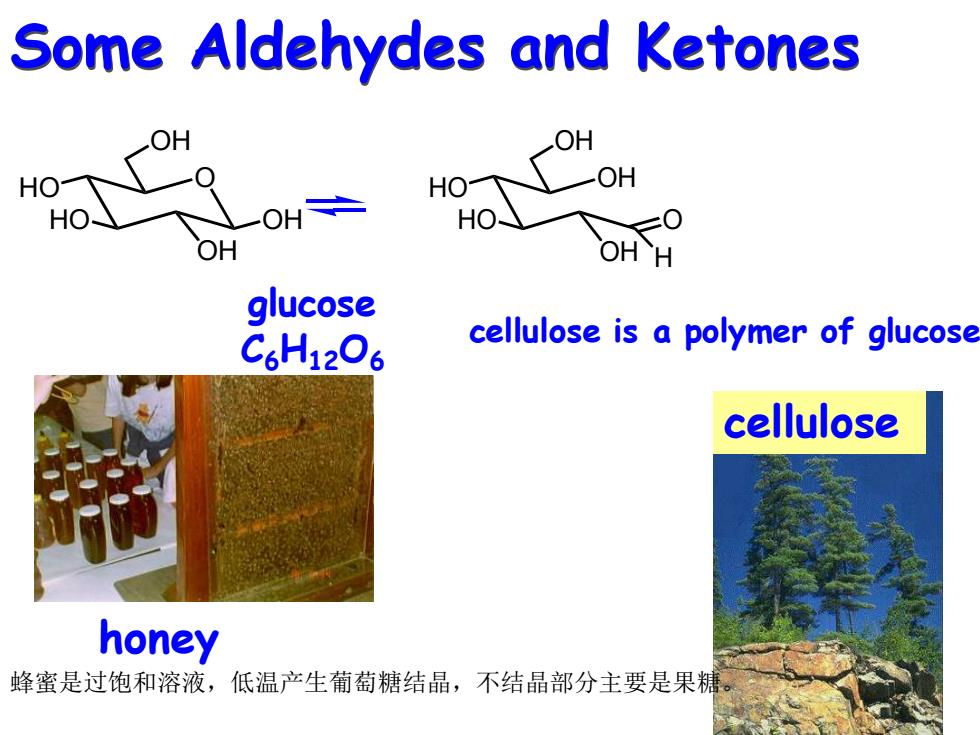 Some Aldehydes and Ketones

OH
HO O
HO OH
OH

OH
HO OH
HO O
OH H

glucose
$C_6H_{12}O_6$

cellulose is a polymer of glucose

cellulose

honey

蜂蜜是过饱和溶液，低温产生葡萄糖结晶，不结晶部分主要是果糖。